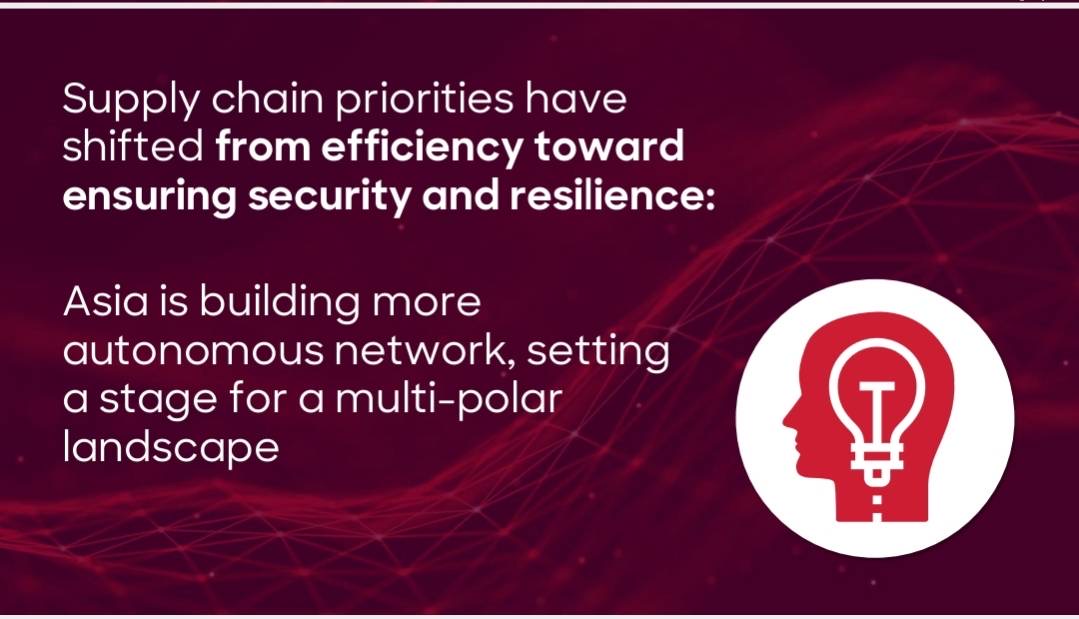 Supply chain priorities have shifted from efficiency toward ensuring security and resilience:

Asia is building more autonomous network, setting a stage for a multi-polar landscape